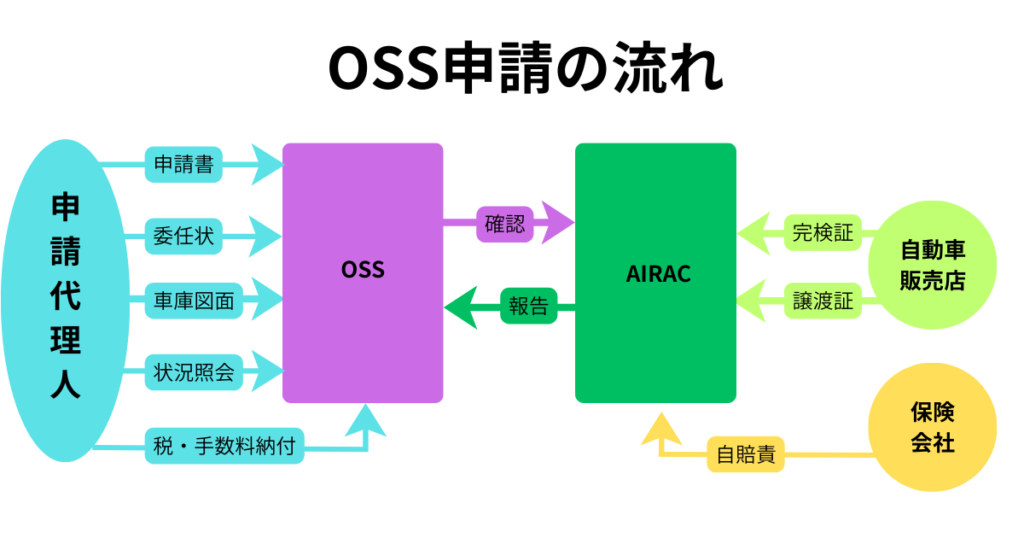 OSS申請の流れ

申請代理人

申請書

委任状

車庫図面

状況照会

税・手数料納付

OSS

確認

報告

AIRAC

完検証

譲渡証

自動車販売店

自賠責

保険会社